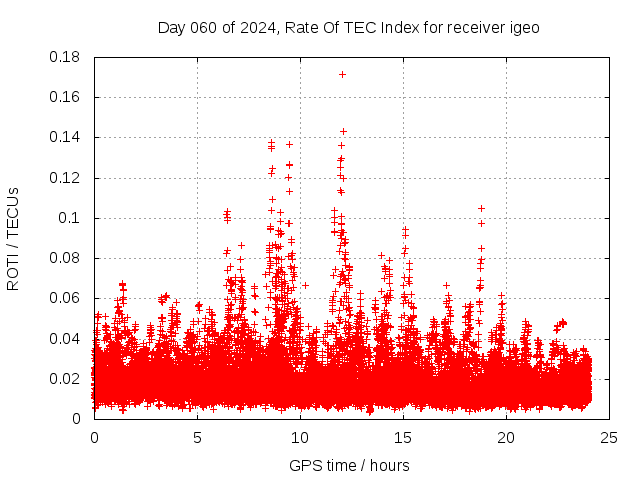 Day 060 of 2024, Rate Of TEC Index for receiver igeo

ROTI / TECUs

0.18
0.16
0.14
0.12
0.1
0.08
0.06
0.04
0.02
0

0
5
10
15
20
25

GPS time / hours